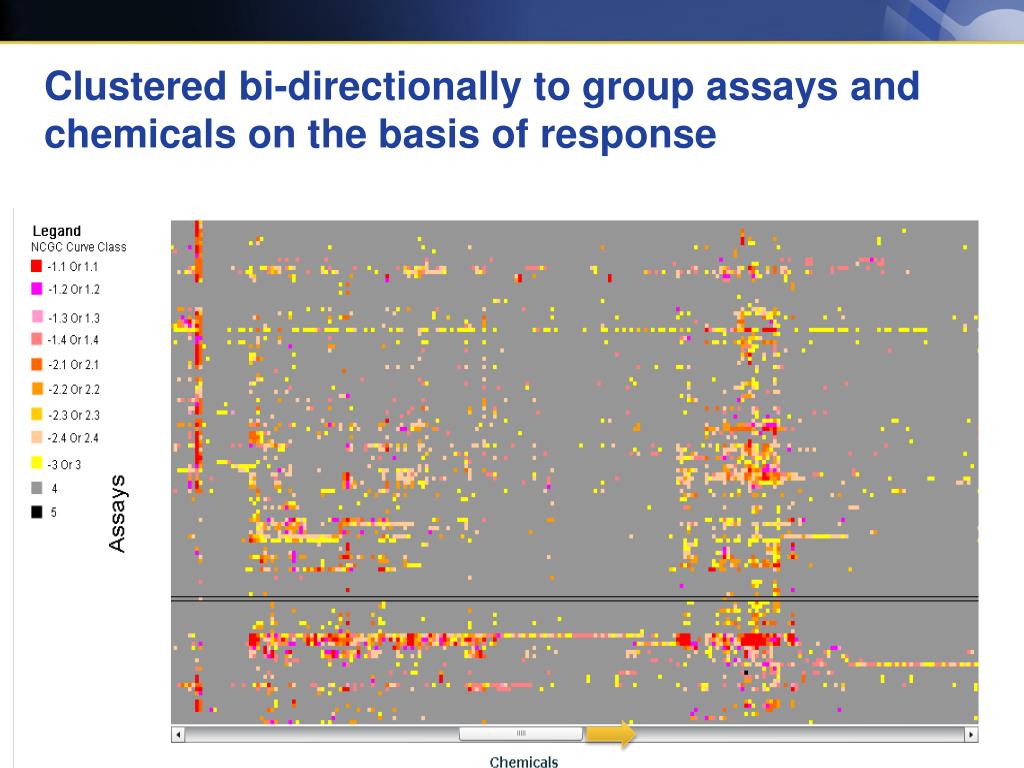 Clustered bi-directionally to group assays and chemicals on the basis of response

Legand
NCGC Curve Class
-1.1 Or 1.1
-1.2 Or 1.2
-1.3 Or 1.3
-1.4 Or 1.4
-2.1 Or 2.1
-2.2 Or 2.2
-2.3 Or 2.3
-2.4 Or 2.4
-3 Or 3
4
5

Assays

Chemicals